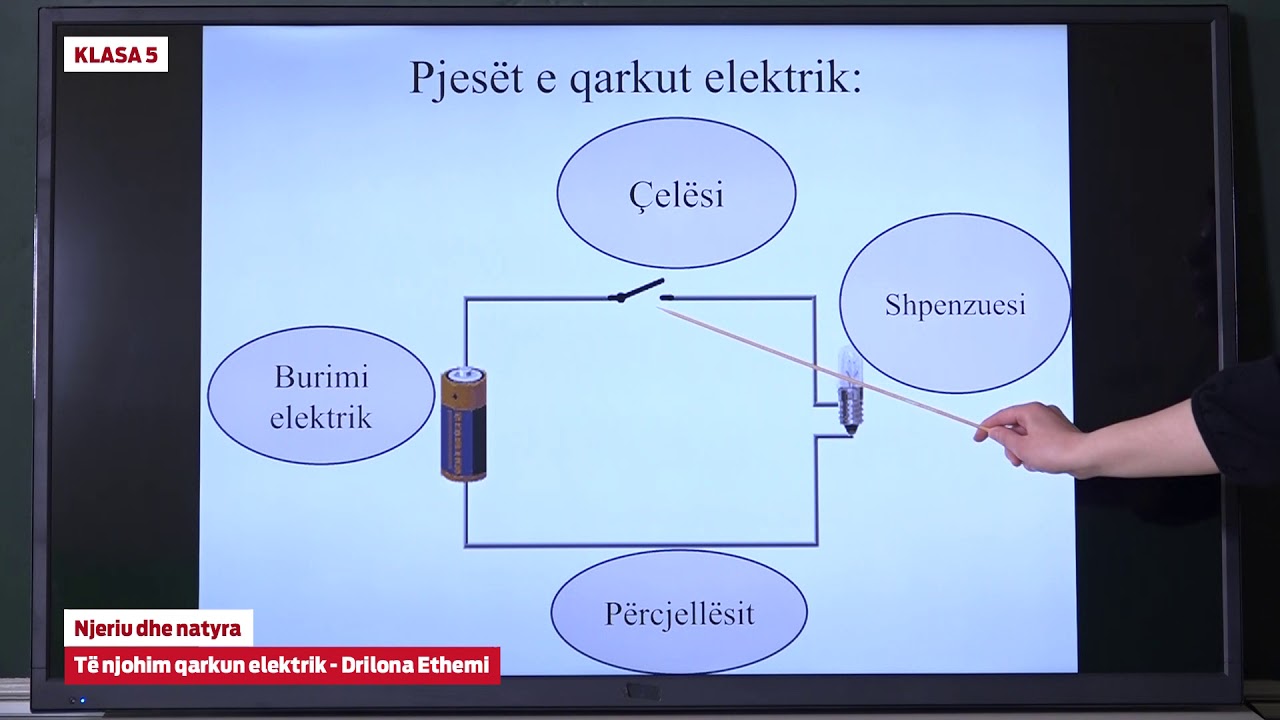 KLASA 5

Pjesët e qarkut elektrik:

Çelësi

Shpenzuesi

Burimi elektrik

Përcjellësit

Njeriu dhe natyra

Të njohim qarkun elektrik - Drilona Ethemi